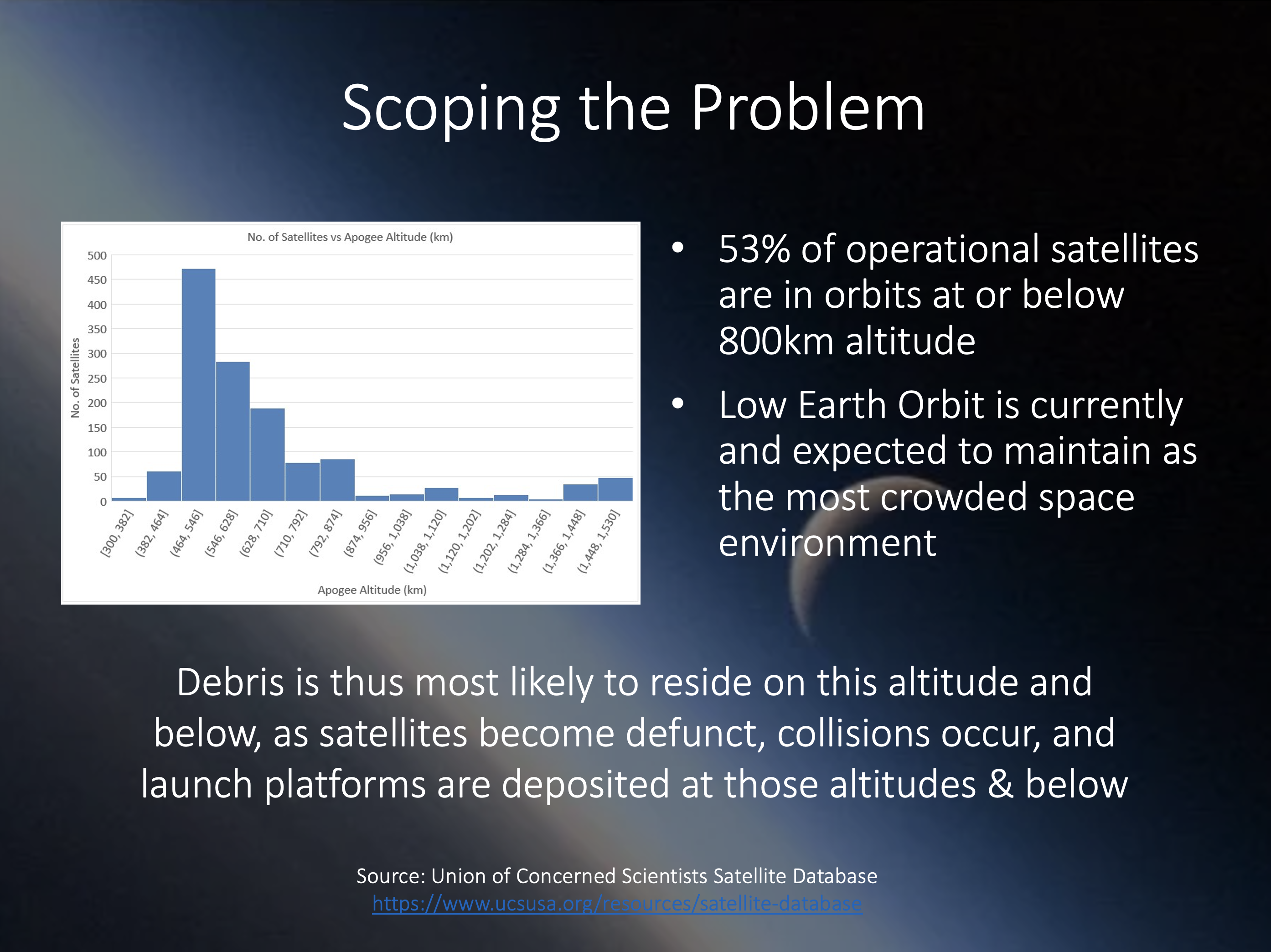 Scoping the Problem

No. of Satellites vs Apogee Altitude (km)

No. of Satellites

500
450
400
350
300
250
200
150
100
50
0

[300, 382]
(382, 464]
(464, 546]
(546, 628]
(628, 710]
(710, 792]
(792, 874]
(874, 956]
(956, 1,038]
(1,038, 1,120]
(1,120, 1,202]
(1,202, 1,284]
(1,284, 1,366]
(1,366, 1,448]
(1,448, 1,530]

Apogee Altitude (km)

• 53% of operational satellites are in orbits at or below 800km altitude

• Low Earth Orbit is currently and expected to maintain as the most crowded space environment

Debris is thus most likely to reside on this altitude and below, as satellites become defunct, collisions occur, and launch platforms are deposited at those altitudes & below

Source: Union of Concerned Scientists Satellite Database
https://www.ucsusa.org/resources/satellite-database